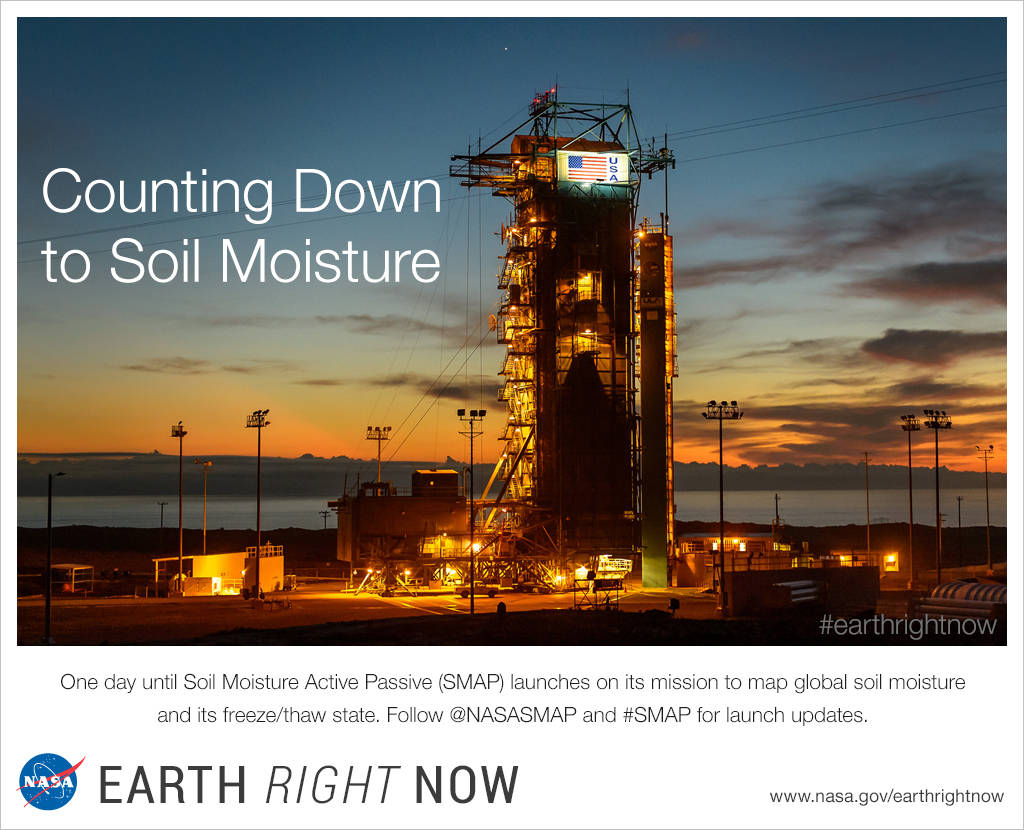 Counting Down to Soil Moisture

USA

#earthrightnow

One day until Soil Moisture Active Passive (SMAP) launches on its mission to map global soil moisture and its freeze/thaw state. Follow @NASASMAP and #SMAP for launch updates.

NASA

EARTH RIGHT NOW

www.nasa.gov/earthrightnow